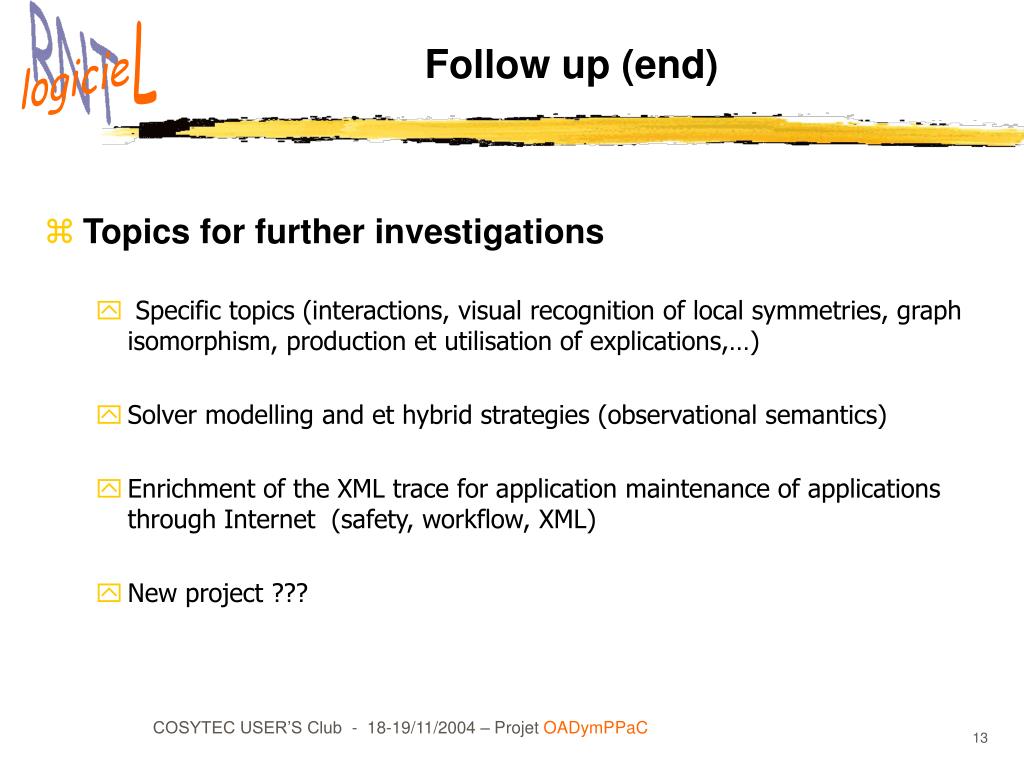 RNTL logiciel

Follow up (end)

Topics for further investigations

Specific topics (interactions, visual recognition of local symmetries, graph isomorphism, production et utilisation of explications,…)

Solver modelling and et hybrid strategies (observational semantics)

Enrichment of the XML trace for application maintenance of applications through Internet (safety, workflow, XML)

New project ???

COSYTEC USER'S Club - 18-19/11/2004 – Projet OADymPPaC

13